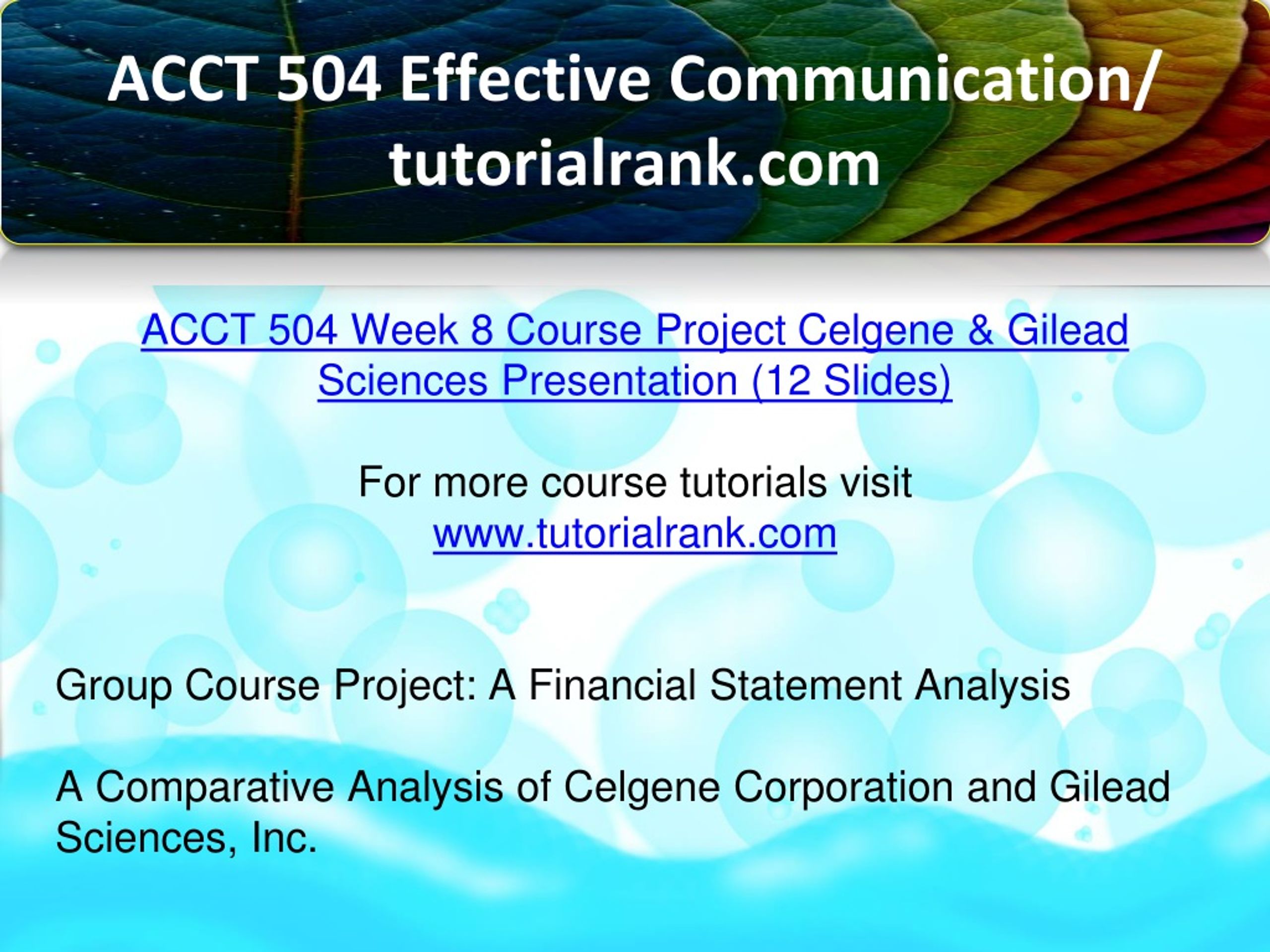 ACCT 504 Effective Communication/ tutorialrank.com

ACCT 504 Week 8 Course Project Celgene & Gilead Sciences Presentation (12 Slides)

For more course tutorials visit
www.tutorialrank.com

Group Course Project: A Financial Statement Analysis

A Comparative Analysis of Celgene Corporation and Gilead Sciences, Inc.